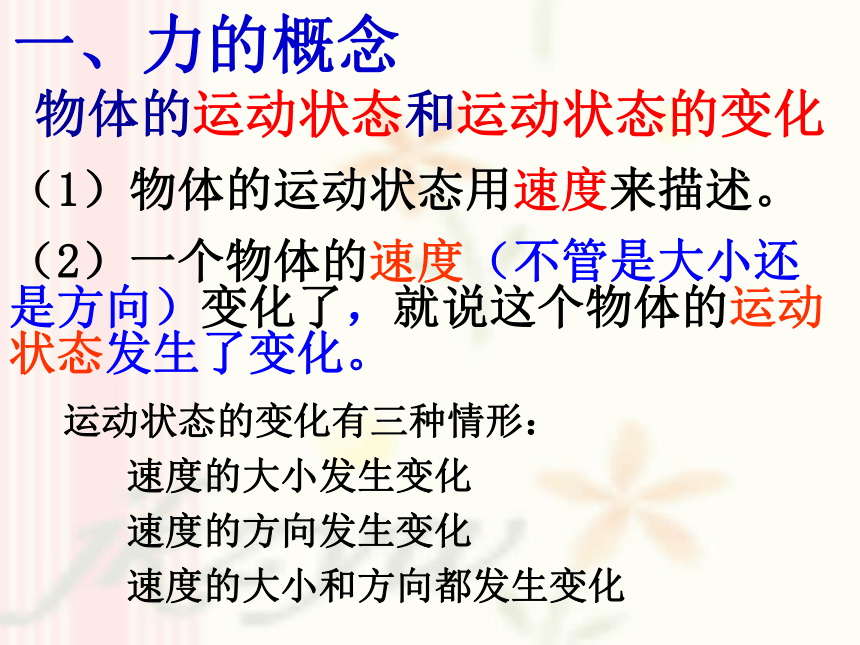 一、力的概念

物体的运动状态和运动状态的变化

（1）物体的运动状态用速度来描述。

（2）一个物体的速度（不管是大小还是方向）变化了，就说这个物体的运动状态发生了变化。

运动状态的变化有三种情形：

速度的大小发生变化

速度的方向发生变化

速度的大小和方向都发生变化